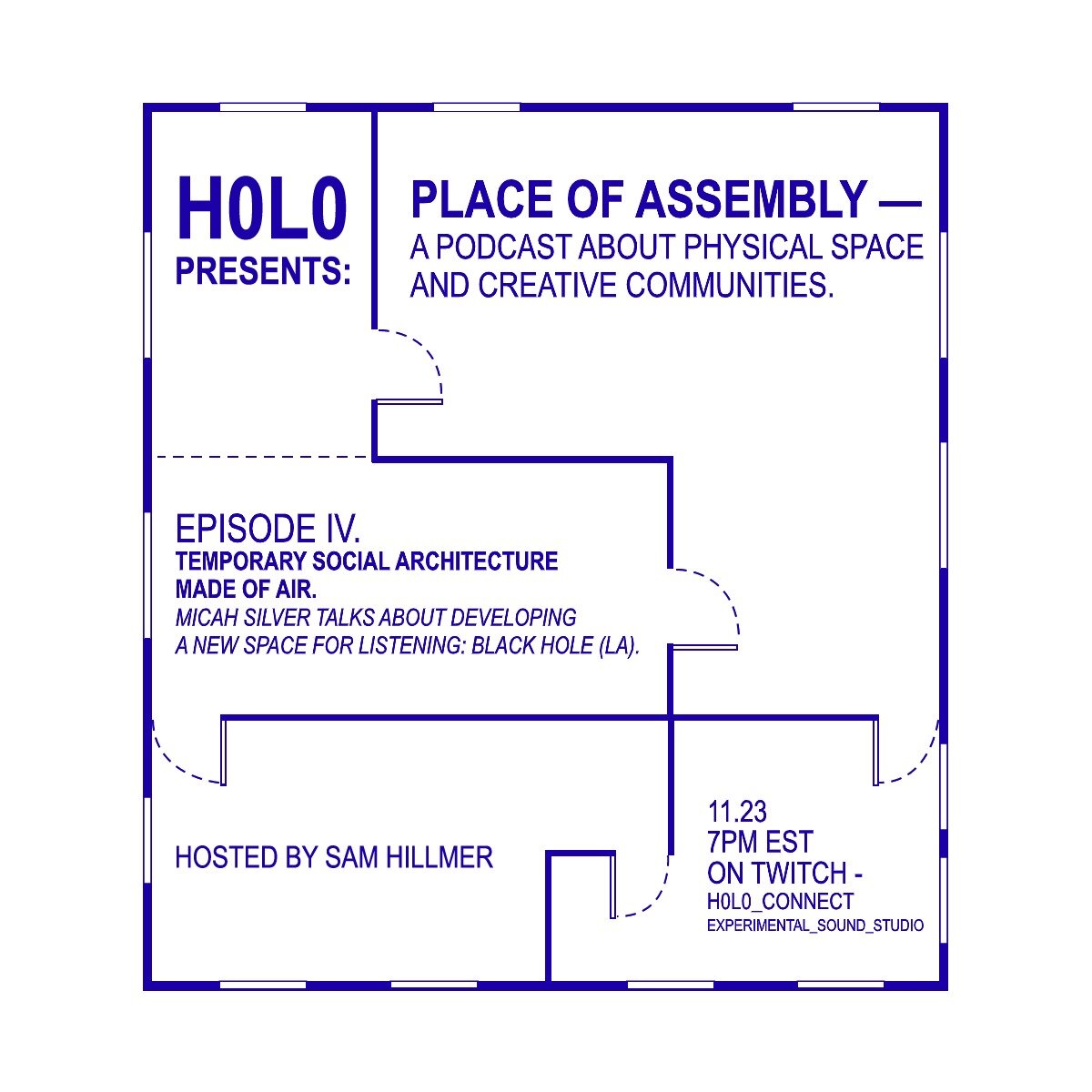 H0L0
PRESENTS:

PLACE OF ASSEMBLY —
A PODCAST ABOUT PHYSICAL SPACE AND CREATIVE COMMUNITIES.

EPISODE IV.
TEMPORARY SOCIAL ARCHITECTURE MADE OF AIR.
MICAH SILVER TALKS ABOUT DEVELOPING A NEW SPACE FOR LISTENING: BLACK HOLE (LA).

HOSTED BY SAM HILLMER

11.23
7PM EST
ON TWITCH -
H0L0_CONNECT
EXPERIMENTAL_SOUND_STUDIO